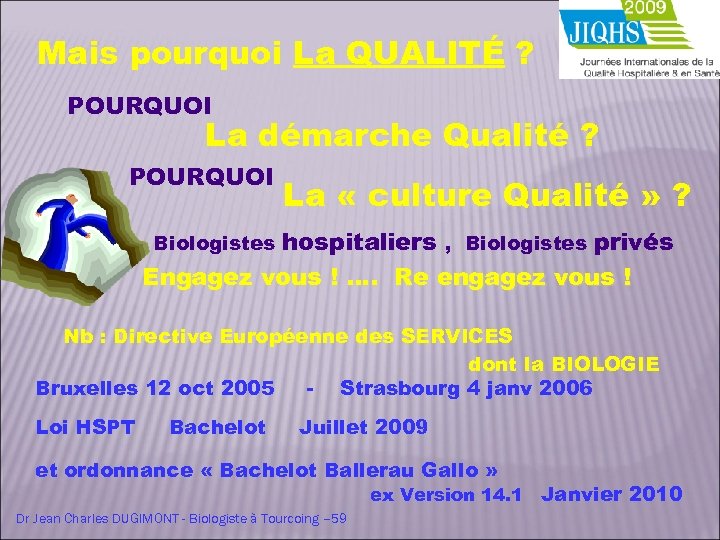 2009
JIQHS
Journées Internationales de la Qualité Hospitalière & en Santé

Mais pourquoi La QUALITÉ ?

POURQUOI
La démarche Qualité ?

POURQUOI
La « culture Qualité » ?

Biologistes hospitaliers , Biologistes privés

Engagez vous ! .... Re engagez vous !

Nb : Directive Européenne des SERVICES
dont la BIOLOGIE

Bruxelles 12 oct 2005 - Strasbourg 4 janv 2006

Loi HSPT Bachelot Juillet 2009

et ordonnance « Bachelot Ballerau Gallo »
ex Version 14.1 Janvier 2010

Dr Jean Charles DUGIMONT - Biologiste à Tourcoing –59